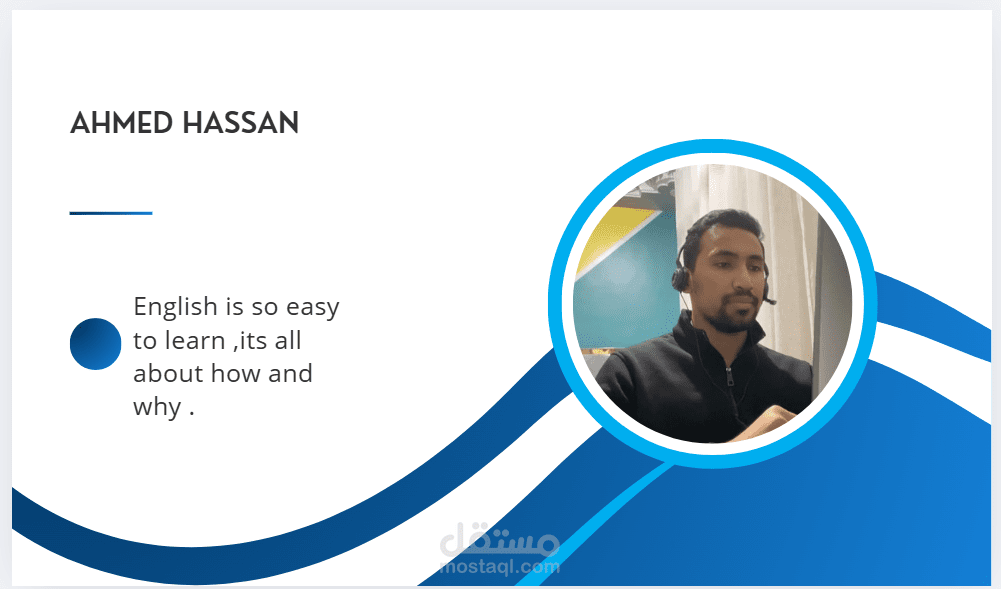 AHMED HASSAN

English is so easy to learn ,its all about how and why .

مستقل
mostaql.com